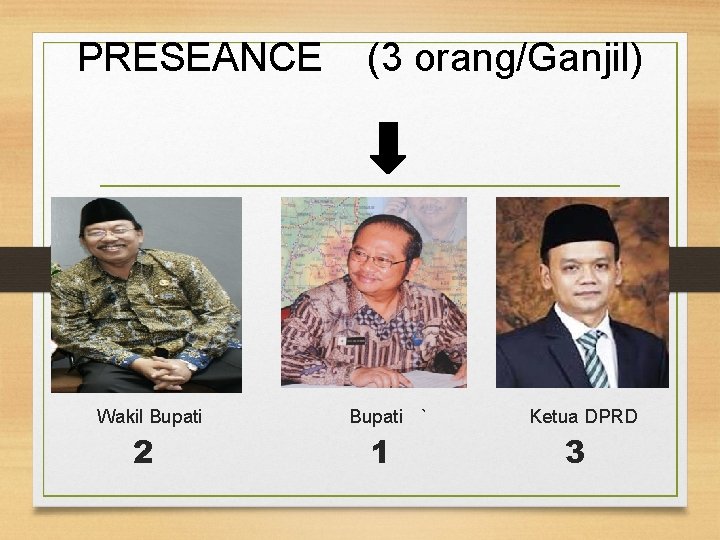 PRESEANCE (3 orang/Ganjil)

Wakil Bupati
2

Bupati `
1

Ketua DPRD
3